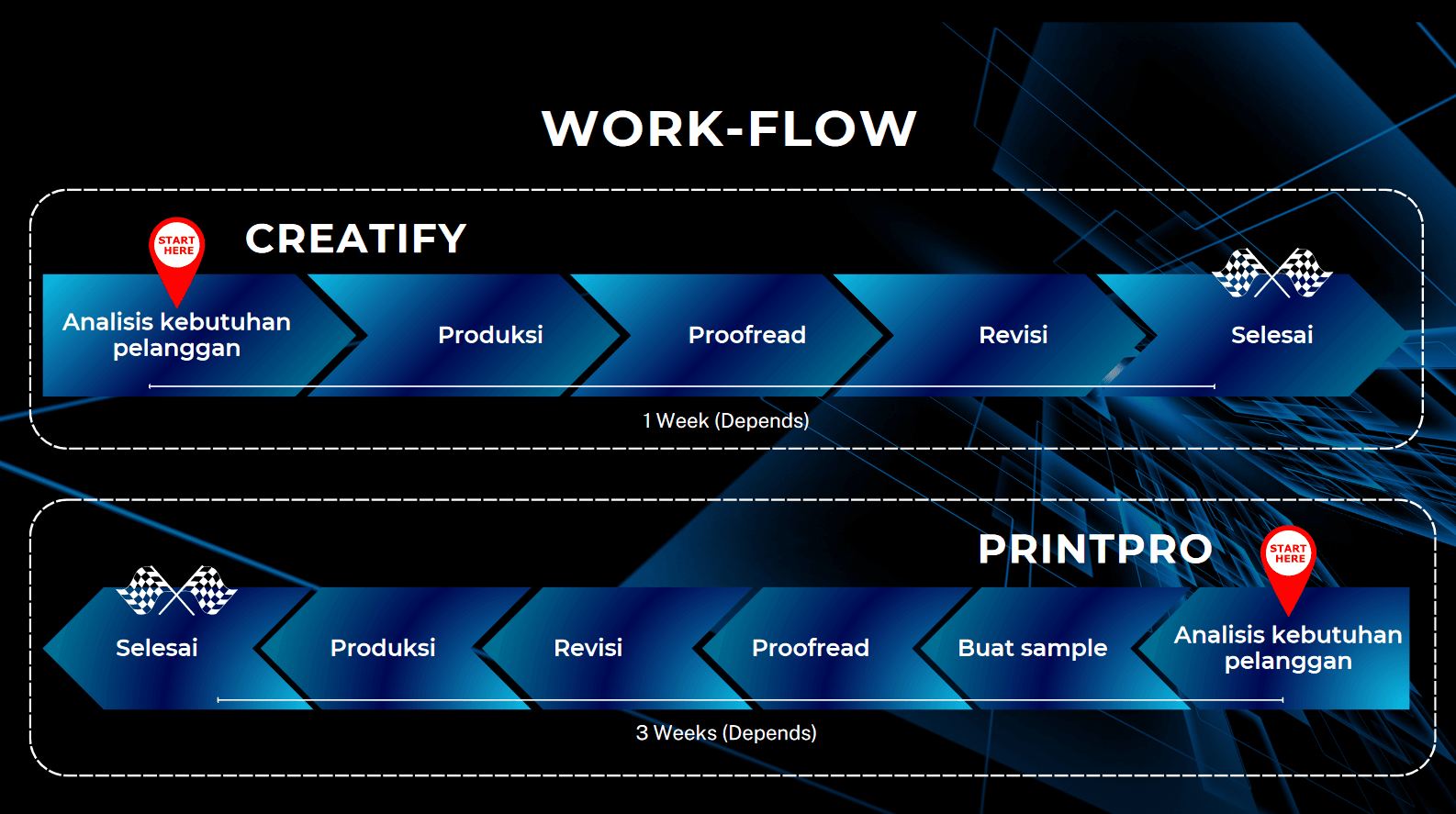 WORK-FLOW

CREATIFY

START HERE

Analisis kebutuhan pelanggan

Produksi

Proofread

Revisi

Selesai

1 Week (Depends)

PRINTPRO

START HERE

Selesai

Produksi

Revisi

Proofread

Buat sample

Analisis kebutuhan pelanggan

3 Weeks (Depends)